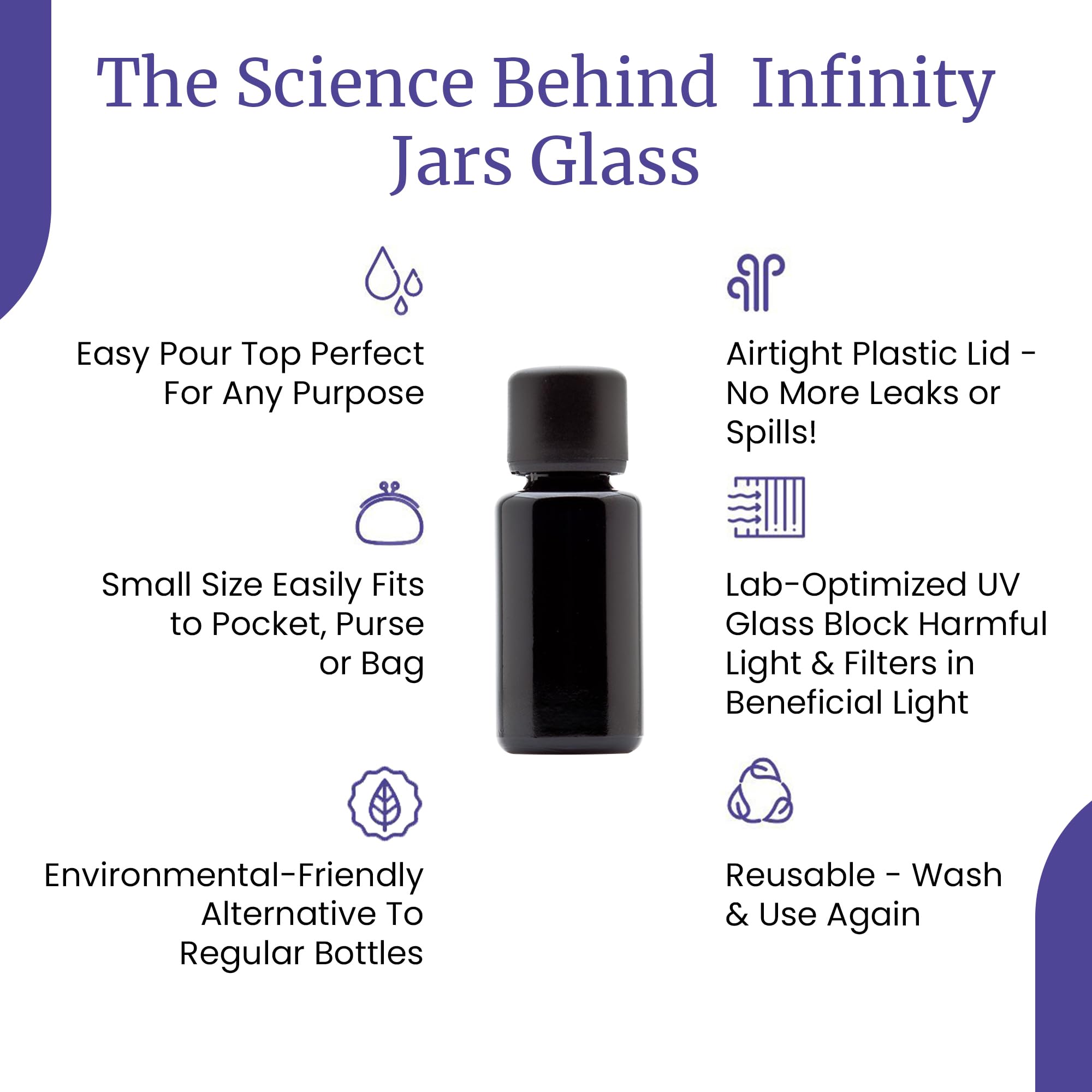 The Science Behind Infinity Jars Glass

Easy Pour Top Perfect For Any Purpose

Small Size Easily Fits to Pocket, Purse or Bag

Environmental-Friendly Alternative To Regular Bottles

Airtight Plastic Lid - No More Leaks or Spills!

Lab-Optimized UV Glass Block Harmful Light & Filters in Beneficial Light

Reusable - Wash & Use Again